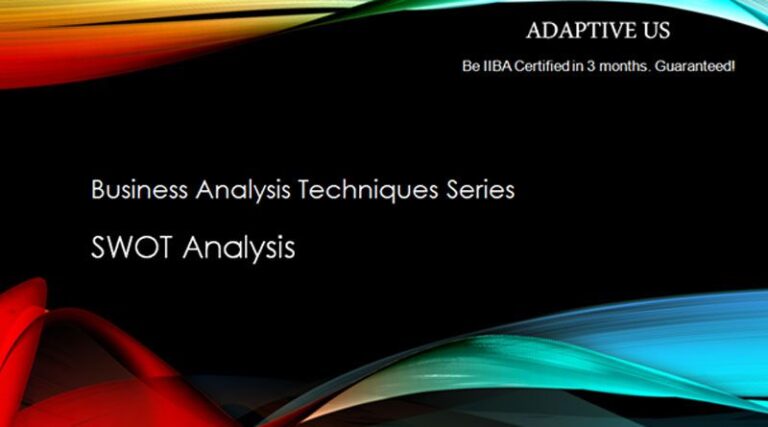 ADAPTIVE US

Be IIBA Certified in 3 months. Guaranteed!

Business Analysis Techniques Series

SWOT Analysis